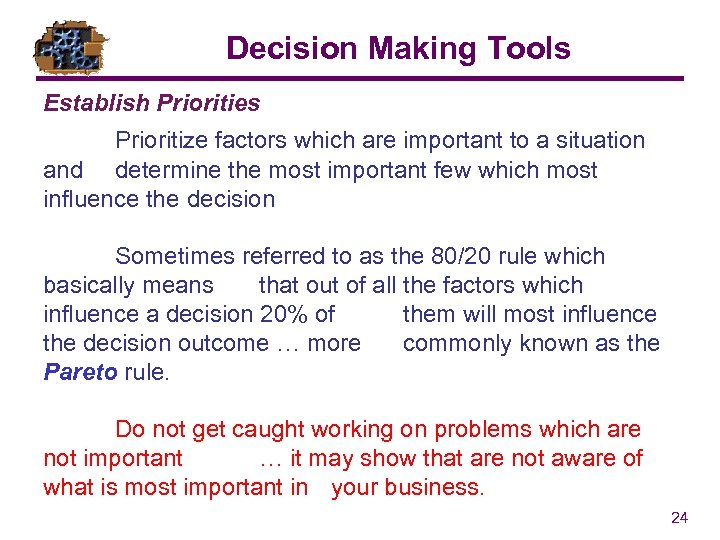 Decision Making Tools

Establish Priorities

Prioritize factors which are important to a situation and determine the most important few which most influence the decision

Sometimes referred to as the 80/20 rule which basically means that out of all the factors which influence a decision 20% of them will most influence the decision outcome … more commonly known as the Pareto rule.

Do not get caught working on problems which are not important … it may show that are not aware of what is most important in your business.

24